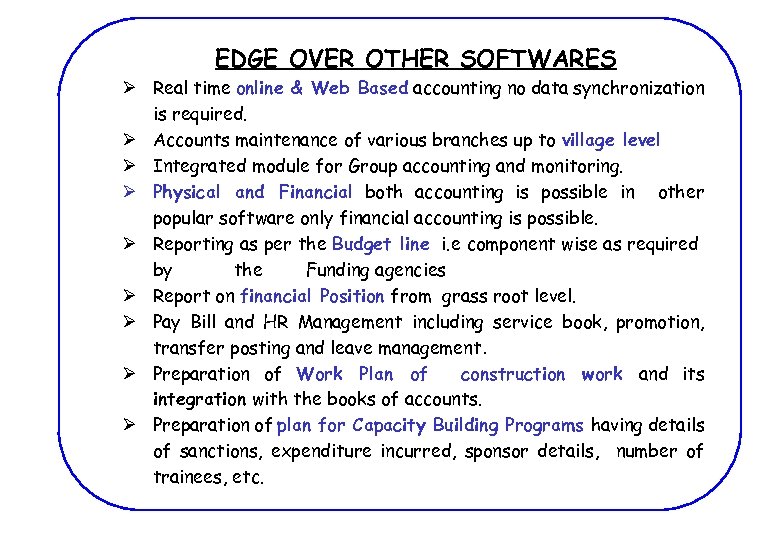 EDGE OVER OTHER SOFTWARES

➢ Real time online & Web Based accounting no data synchronization is required.

➢ Accounts maintenance of various branches up to village level

➢ Integrated module for Group accounting and monitoring.

➢ Physical and Financial both accounting is possible in other popular software only financial accounting is possible.

➢ Reporting as per the Budget line i.e component wise as required by the Funding agencies

➢ Report on financial Position from grass root level.

➢ Pay Bill and HR Management including service book, promotion, transfer posting and leave management.

➢ Preparation of Work Plan of construction work and its integration with the books of accounts.

➢ Preparation of plan for Capacity Building Programs having details of sanctions, expenditure incurred, sponsor details, number of trainees, etc.